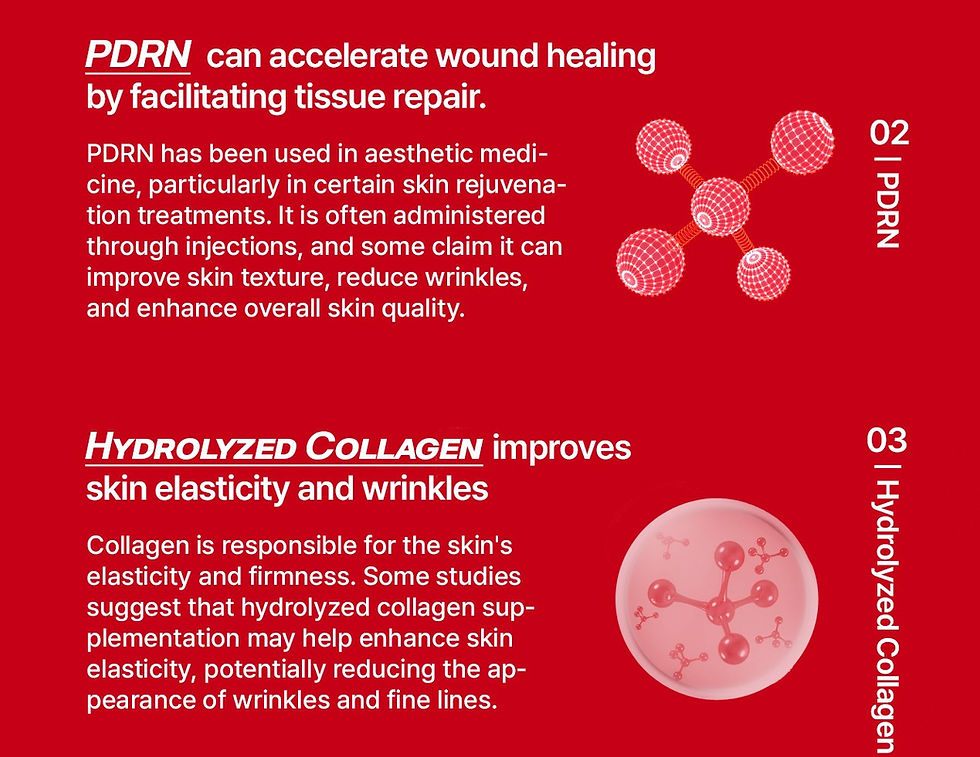 PDRN can accelerate wound healing by facilitating tissue repair.

PDRN has been used in aesthetic medicine, particularly in certain skin rejuvenation treatments. It is often administered through injections, and some claim it can improve skin texture, reduce wrinkles, and enhance overall skin quality.

02 | PDRN

HYDROLYZED COLLAGEN improves skin elasticity and wrinkles

Collagen is responsible for the skin's elasticity and firmness. Some studies suggest that hydrolyzed collagen supplementation may help enhance skin elasticity, potentially reducing the appearance of wrinkles and fine lines.

03 | Hydrolyzed Collagen